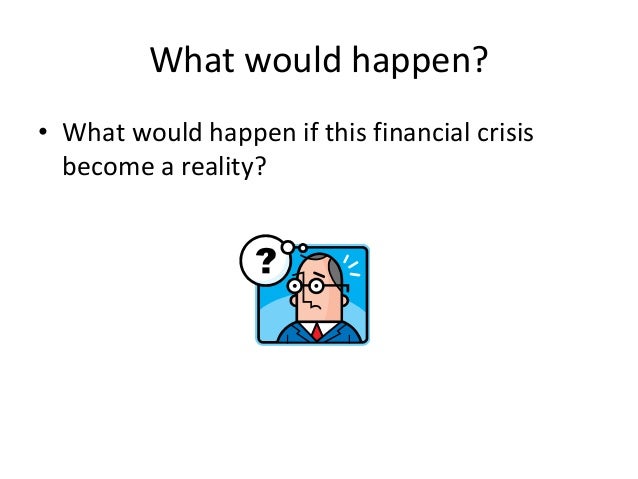 What would happen?

• What would happen if this financial crisis become a reality?

?